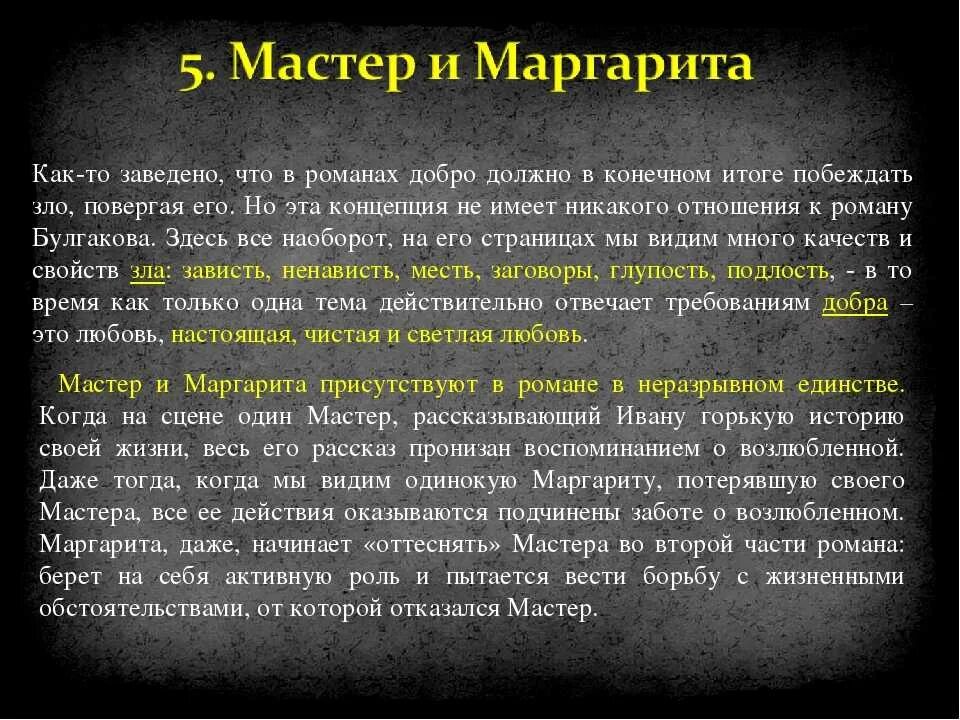 5. Мастер и Маргарита

Как-то заведено, что в романах добро должно в конечном итоге побеждать зло, повергая его. Но эта концепция не имеет никакого отношения к роману Булгакова. Здесь все наоборот, на его страницах мы видим много качеств и свойств зла: зависть, ненависть, месть, заговоры, глупость, подлость, - в то время как только одна тема действительно отвечает требованиям добра – это любовь, настоящая, чистая и светлая любовь.

Мастер и Маргарита присутствуют в романе в неразрывном единстве. Когда на сцене один Мастер, рассказывающий Ивану горькую историю своей жизни, весь его рассказ пронизан воспоминанием о возлюбленной. Даже тогда, когда мы видим одинокую Маргариту, потерявшую своего Мастера, все ее действия оказываются подчинены заботе о возлюбленном. Маргарита, даже, начинает «оттеснять» Мастера во второй части романа: берет на себя активную роль и пытается вести борьбу с жизненными обстоятельствами, от которой отказался Мастер.